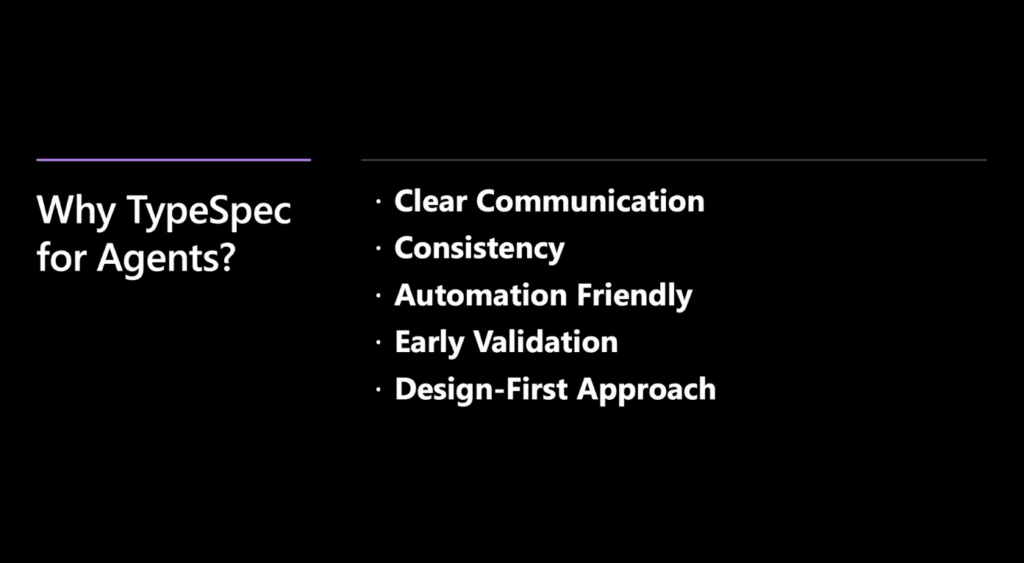 Why TypeSpec for Agents?

· Clear Communication
· Consistency
· Automation Friendly
· Early Validation
· Design-First Approach